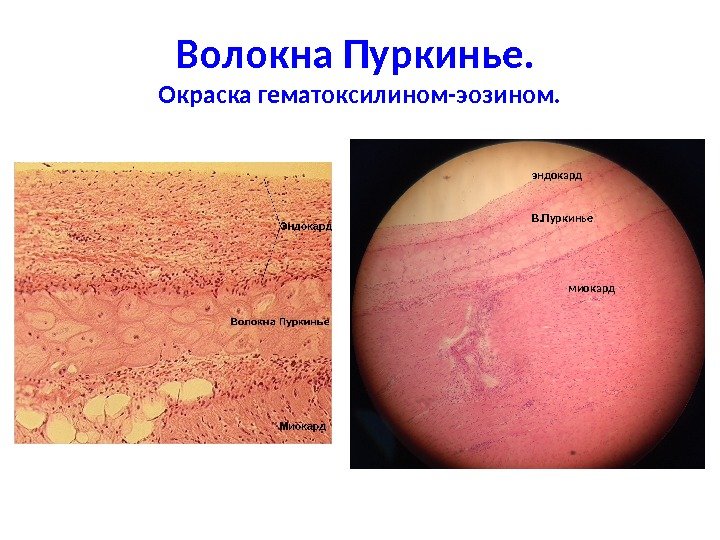 Волокна Пуркинье.
Окраска гематоксилином-эозином.

Эндокард

Волокна Пуркинье

Миокард

эндокард

В.Пуркинье

миокард